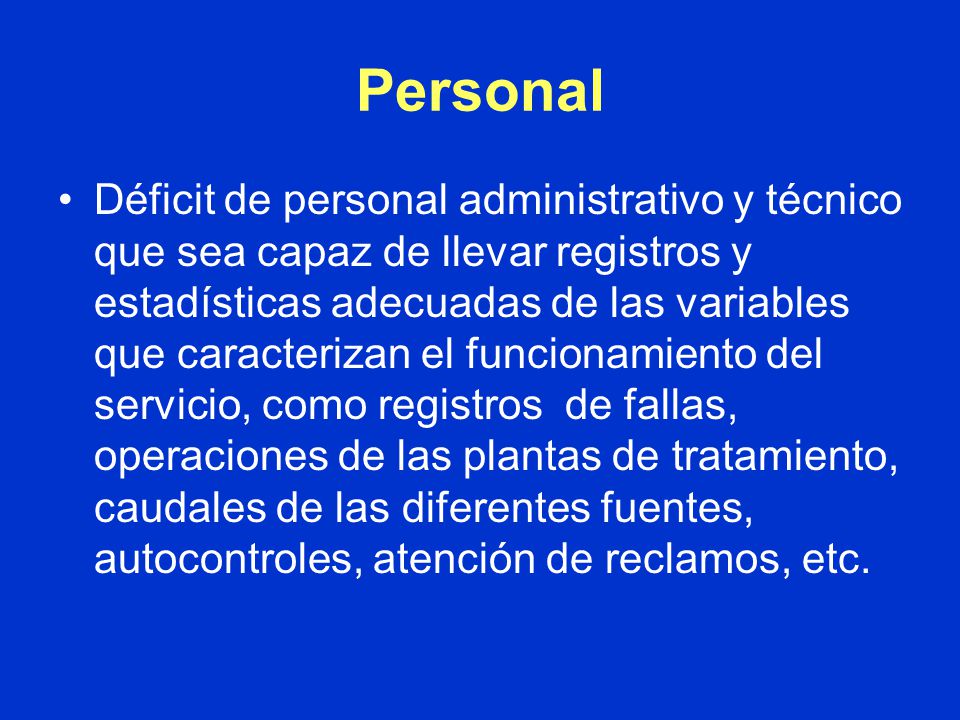 Personal

• Déficit de personal administrativo y técnico que sea capaz de llevar registros y estadísticas adecuadas de las variables que caracterizan el funcionamiento del servicio, como registros  de fallas, operaciones de las plantas de tratamiento, caudales de las diferentes fuentes, autocontroles, atención de reclamos, etc.